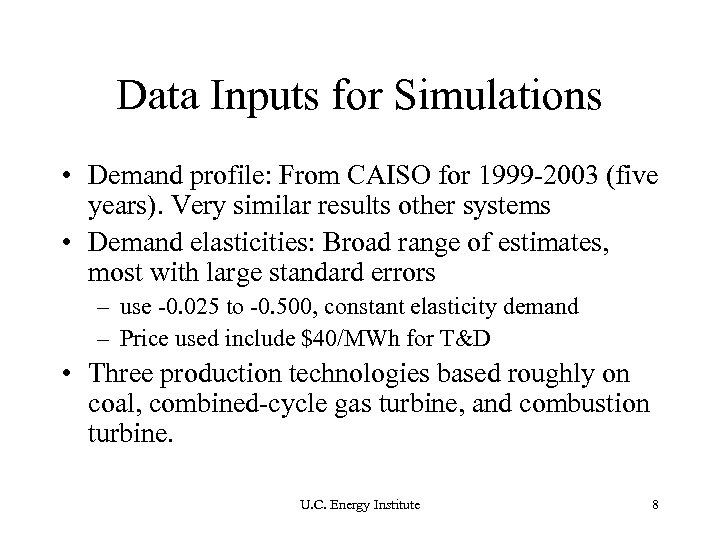 Data Inputs for Simulations

• Demand profile: From CAISO for 1999-2003 (five years). Very similar results other systems

• Demand elasticities: Broad range of estimates, most with large standard errors

– use -0.025 to -0.500, constant elasticity demand

– Price used include \$40/MWh for T&D

• Three production technologies based roughly on coal, combined-cycle gas turbine, and combustion turbine.

U.C. Energy Institute

8